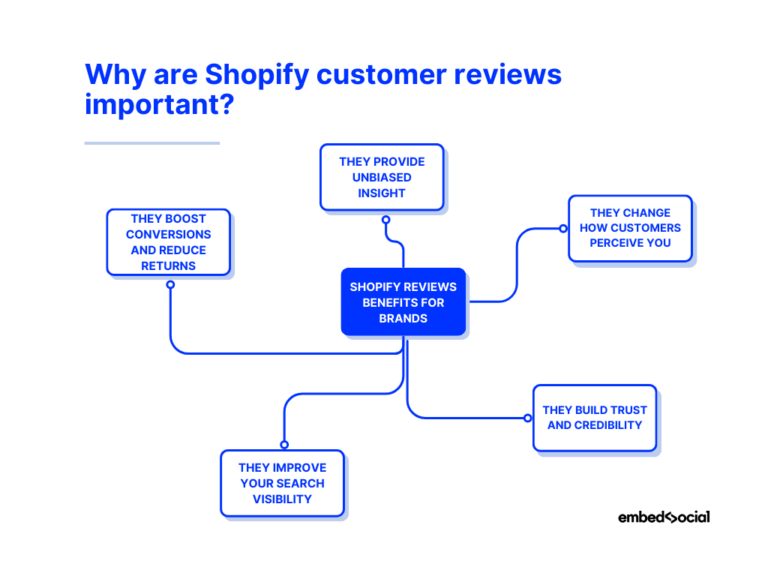 Why are Shopify customer reviews important?

THEY PROVIDE UNBIASED INSIGHT

THEY BOOST CONVERSIONS AND REDUCE RETURNS

THEY CHANGE HOW CUSTOMERS PERCEIVE YOU

SHOPIFY REVIEWS BENEFITS FOR BRANDS

THEY BUILD TRUST AND CREDIBILITY

THEY IMPROVE YOUR SEARCH VISIBILITY

embedsocial